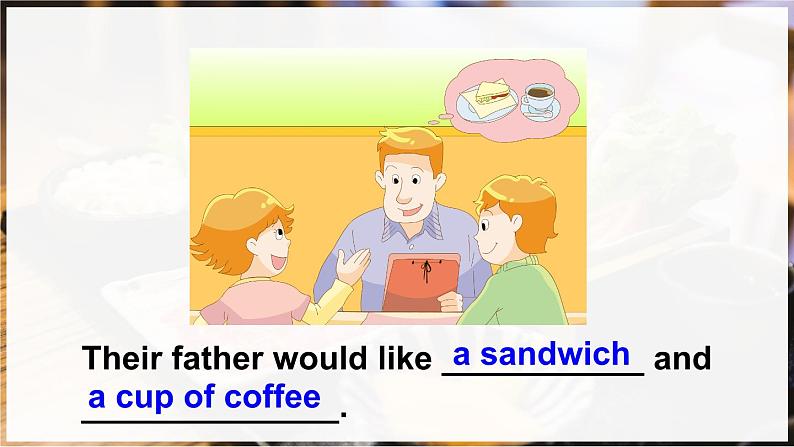 Their father would like a sandwich and a cup of coffee.